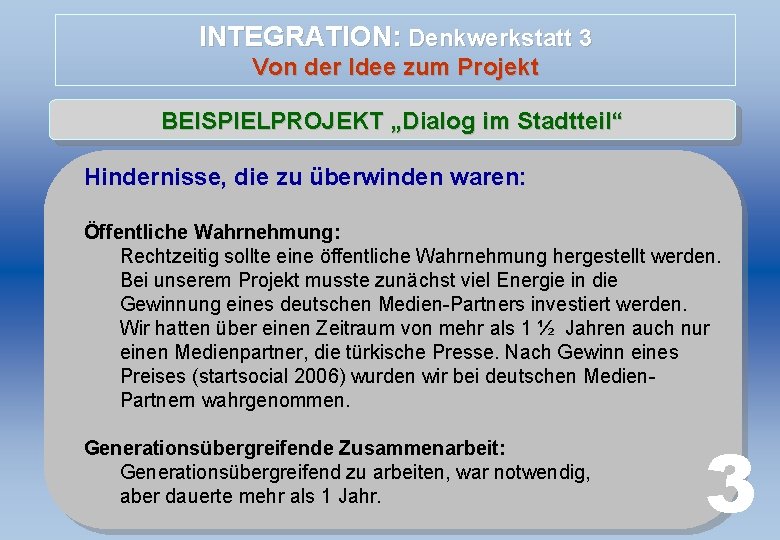 INTEGRATION: Denkwerkstatt 3
Von der Idee zum Projekt

BEISPIELPROJEKT „Dialog im Stadtteil“

Hindernisse, die zu überwinden waren:

Öffentliche Wahrnehmung:
Rechtzeitig sollte eine öffentliche Wahrnehmung hergestellt werden. Bei unserem Projekt musste zunächst viel Energie in die Gewinnung eines deutschen Medien-Partners investiert werden. Wir hatten über einen Zeitraum von mehr als 1 ½ Jahren auch nur einen Medienpartner, die türkische Presse. Nach Gewinn eines Preises (startsocial 2006) wurden wir bei deutschen Medien-Partnern wahrgenommen.

Generationsübergreifende Zusammenarbeit:
Generationsübergreifend zu arbeiten, war notwendig, aber dauerte mehr als 1 Jahr.

3